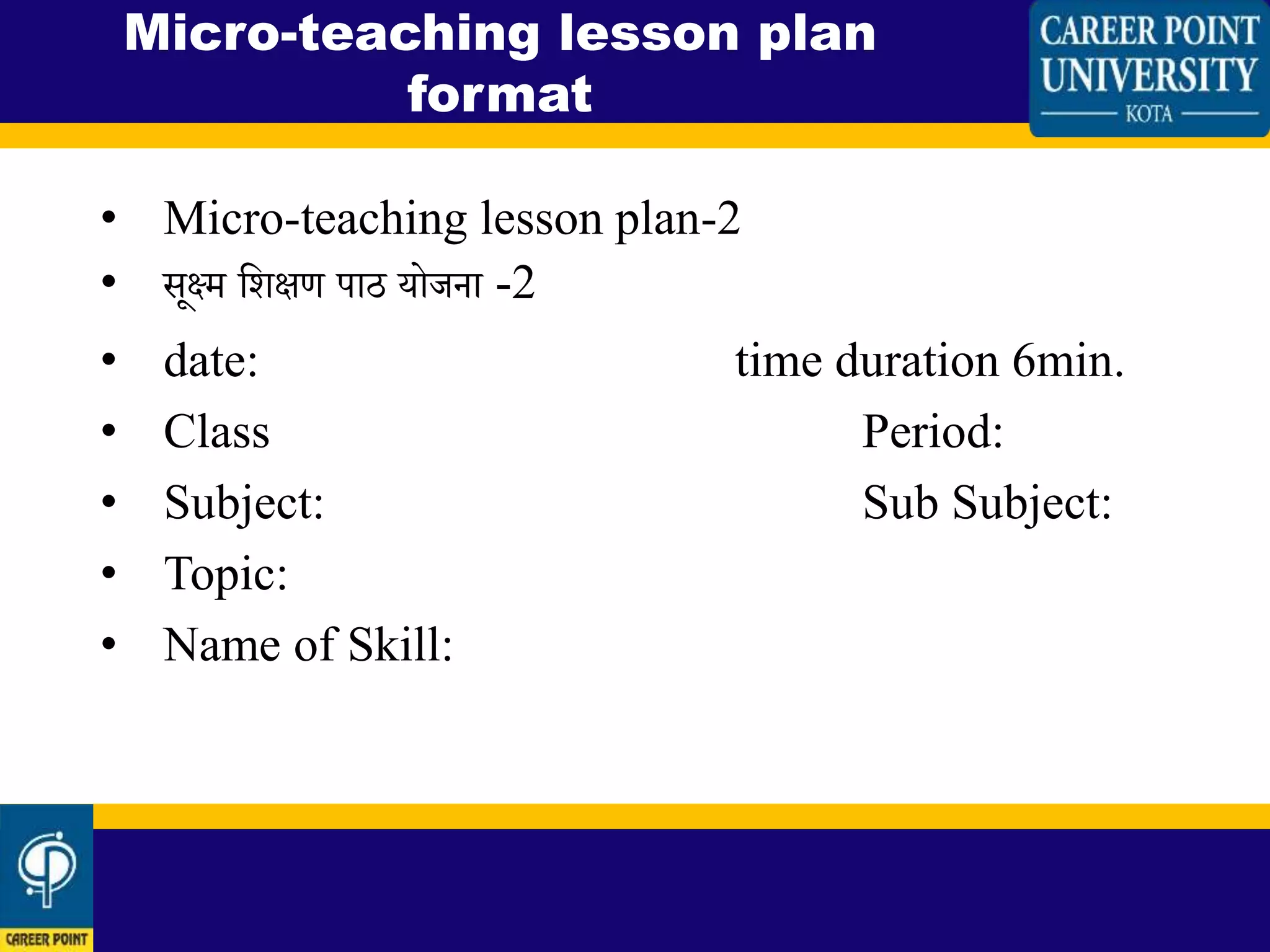 Micro-teaching lesson plan format

CAREER POINT UNIVERSITY
KOTA

• Micro-teaching lesson plan-2
• सूक्ष्म शिक्षण पाठ योजना -2
• date: time duration 6min.
• Class Period:
• Subject: Sub Subject:
• Topic:
• Name of Skill:

CAREER POINT